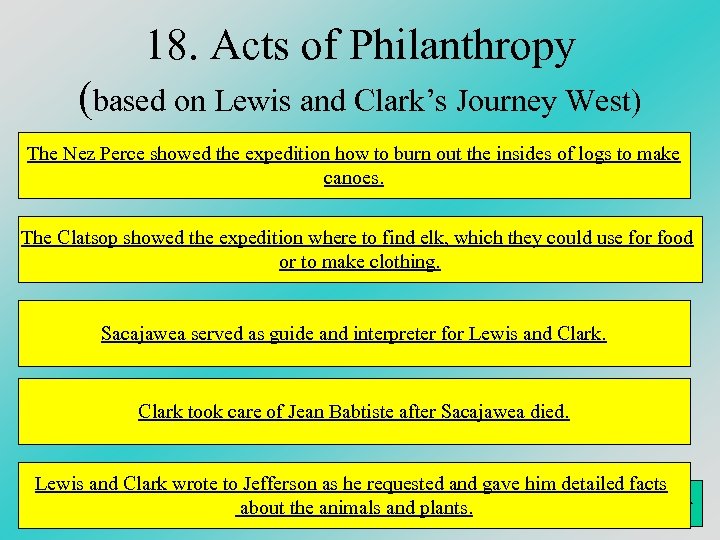 18. Acts of Philanthropy

(based on Lewis and Clark's Journey West)

The Nez Perce showed the expedition how to burn out the insides of logs to make canoes.

The Clatsop showed the expedition where to find elk, which they could use for food or to make clothing.

Sacajawea served as guide and interpreter for Lewis and Clark.

Clark took care of Jean Babtiste after Sacajawea died.

Lewis and Clark wrote to Jefferson as he requested and gave him detailed facts about the animals and plants.